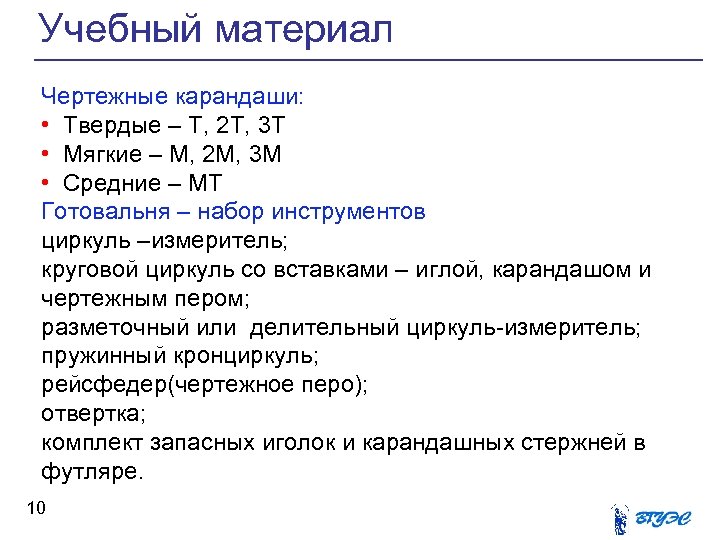 Учебный материал

Чертежные карандаши:

• Твердые – Т, 2Т, 3Т
• Мягкие – М, 2М, 3М
• Средние – МТ

Готовальня – набор инструментов

циркуль –измеритель;

круговой циркуль со вставками – иглой, карандашом и чертежным пером;

разметочный или делительный циркуль-измеритель;

пружинный кронциркуль;

рейсфедер(чертежное перо);

отвертка;

комплект запасных иголок и карандашных стержней в футляре.

10

ВГУЭС